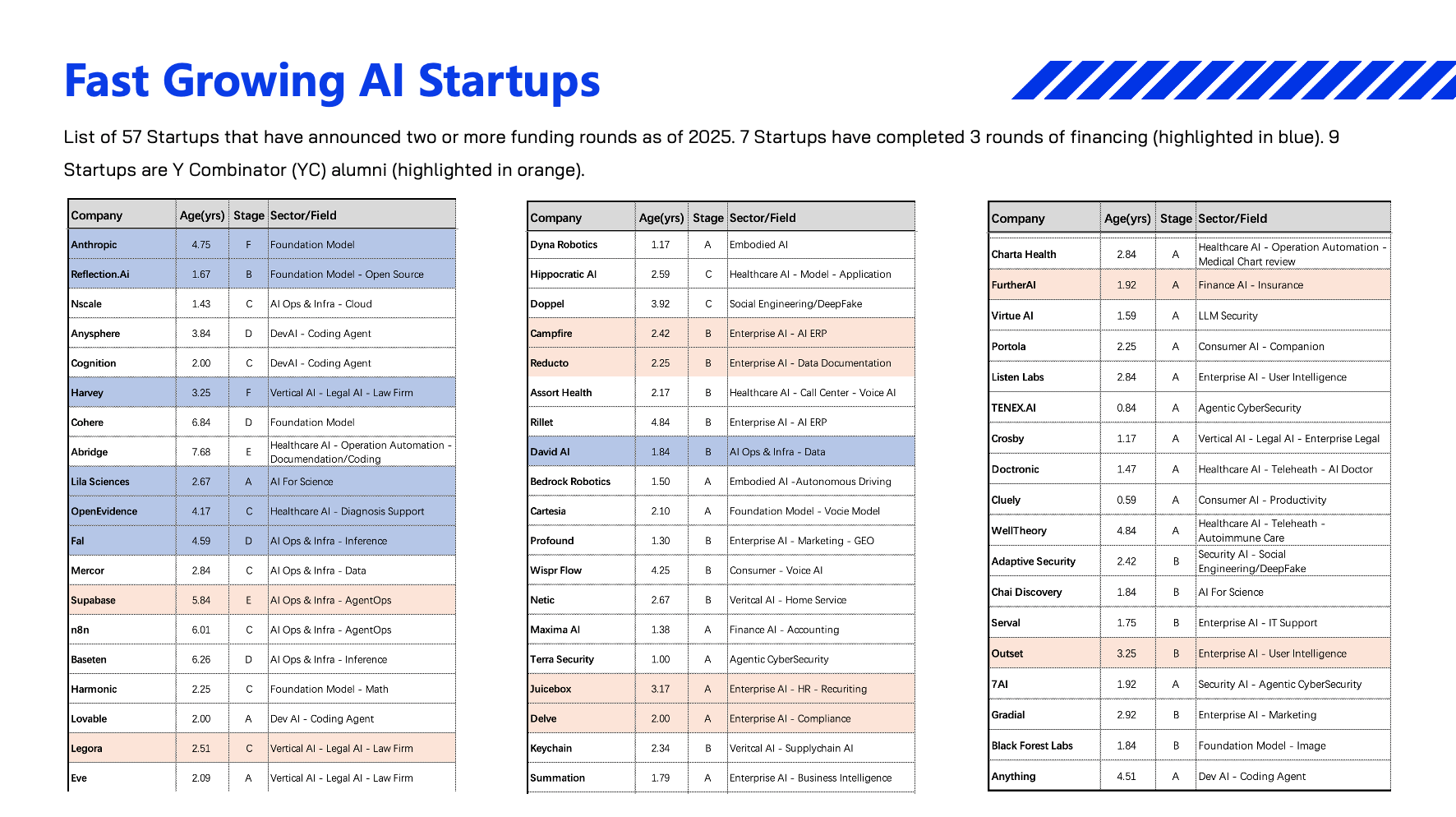 Fast Growing AI Startups

List of 57 Startups that have announced two or more funding rounds as of 2025. 7 Startups have completed 3 rounds of financing (highlighted in blue). 9 Startups are Y Combinator (YC) alumni (highlighted in orange).

| Company | Age(yrs) | Stage | Sector/Field |
|---|---|---|---|
| Anthropic | 4.75 | F | Foundation Model |
| Reflection.Ai | 1.67 | B | Foundation Model - Open Source |
| Nscale | 1.43 | C | AI Ops & Infra - Cloud |
| Anysphere | 3.84 | D | DevAI - Coding Agent |
| Cognition | 2.00 | C | DevAI - Coding Agent |
| Harvey | 3.25 | F | Vertical AI - Legal AI - Law Firm |
| Cohere | 6.84 | D | Foundation Model |
| Abridge | 7.68 | E | Healthcare AI - Operation Automation - Documendation/Coding |
| Lila Sciences | 2.67 | A | AI For Science |
| OpenEvidence | 4.17 | C | Healthcare AI - Diagnosis Support |
| Fal | 4.59 | D | AI Ops & Infra - Inference |
| Mercor | 2.84 | C | AI Ops & Infra - Data |
| Supabase | 5.84 | E | AI Ops & Infra - AgentOps |
| n8n | 6.01 | C | AI Ops & Infra - AgentOps |
| Baseten | 6.26 | D | AI Ops & Infra - Inference |
| Harmonic | 2.25 | C | Foundation Model - Math |
| Lovable | 2.00 | A | Dev AI - Coding Agent |
| Legora | 2.51 | C | Vertical AI - Legal AI - Law Firm |
| Eve | 2.09 | A | Vertical AI - Legal AI - Law Firm |

| Company | Age(yrs) | Stage | Sector/Field |
|---|---|---|---|
| Dyna Robotics | 1.17 | A | Embodied AI |
| Hippocratic AI | 2.59 | C | Healthcare AI - Model - Application |
| Doppel | 3.92 | C | Social Engineering/DeepFake |
| Campfire | 2.42 | B | Enterprise AI - AI ERP |
| Reducto | 2.25 | B | Enterprise AI - Data Documentation |
| Assort Health | 2.17 | B | Healthcare AI - Call Center - Voice AI |
| Rillet | 4.84 | B | Enterprise AI - AI ERP |
| David AI | 1.84 | B | AI Ops & Infra - Data |
| Bedrock Robotics | 1.50 | A | Embodied AI -Autonomous Driving |
| Cartesia | 2.10 | A | Foundation Model - Vocie Model |
| Profound | 1.30 | B | Enterprise AI - Marketing - GEO |
| Wispr Flow | 4.25 | B | Consumer - Voice AI |
| Netic | 2.67 | B | Veritcal AI - Home Service |
| Maxima AI | 1.38 | A | Finance AI - Accounting |
| Terra Security | 1.00 | A | Agentic CyberSecurity |
| Juicebox | 3.17 | A | Enterprise AI - HR - Recuriting |
| Delve | 2.00 | A | Enterprise AI - Compliance |
| Keychain | 2.34 | B | Veritcal AI - Supplychain AI |
| Summation | 1.79 | A | Enterprise AI - Business Intelligence |

| Company | Age(yrs) | Stage | Sector/Field |
|---|---|---|---|
| Charta Health | 2.84 | A | Healthcare AI - Operation Automation - Medical Chart review |
| FurtherAI | 1.92 | A | Finance AI - Insurance |
| Virtue AI | 1.59 | A | LLM Security |
| Portola | 2.25 | A | Consumer AI - Companion |
| Listen Labs | 2.84 | A | Enterprise AI - User Intelligence |
| TENEX.AI | 0.84 | A | Agentic CyberSecurity |
| Crosby | 1.17 | A | Vertical AI - Legal AI - Enterprise Legal |
| Doctronic | 1.47 | A | Healthcare AI - Teleheath - AI Doctor |
| Cluely | 0.59 | A | Consumer AI - Productivity |
| WellTheory | 4.84 | A | Healthcare AI - Teleheath - Autoimmune Care |
| Adaptive Security | 2.42 | B | Security AI - Social Engineering/DeepFake |
| Chai Discovery | 1.84 | B | AI For Science |
| Serval | 1.75 | B | Enterprise AI - IT Support |
| Outset | 3.25 | B | Enterprise AI - User Intelligence |
| 7AI | 1.92 | A | Security AI - Agentic CyberSecurity |
| Gradial | 2.92 | B | Enterprise AI - Marketing |
| Black Forest Labs | 1.84 | B | Foundation Model - Image |
| Anything | 4.51 | A | Dev AI - Coding Agent |